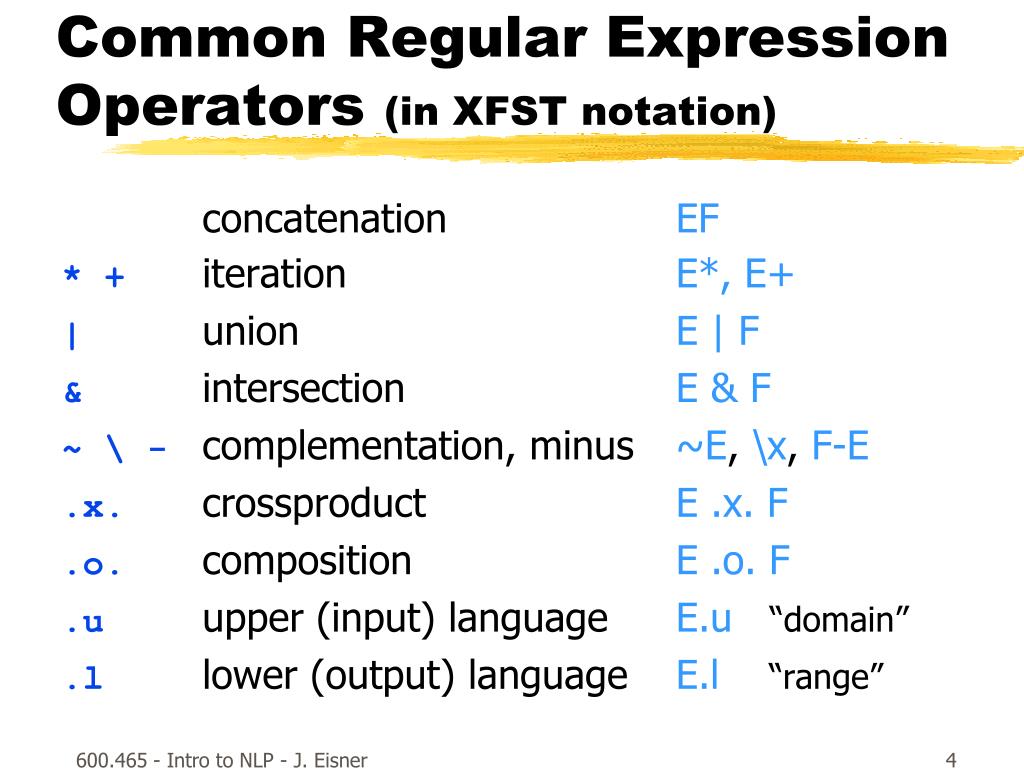 Common Regular Expression Operators (in XFST notation)

| | | |
|---|---|---|
| | concatenation | EF |
| * + | iteration | E*, E+ |
| \| | union | E \| F |
| & | intersection | E & F |
| ~ \ - | complementation, minus | ~E, \x, F-E |
| .x. | crossproduct | E .x. F |
| .o. | composition | E .o. F |
| .u | upper (input) language | E.u "domain" |
| .l | lower (output) language | E.l "range" |

600.465 - Intro to NLP - J. Eisner

4